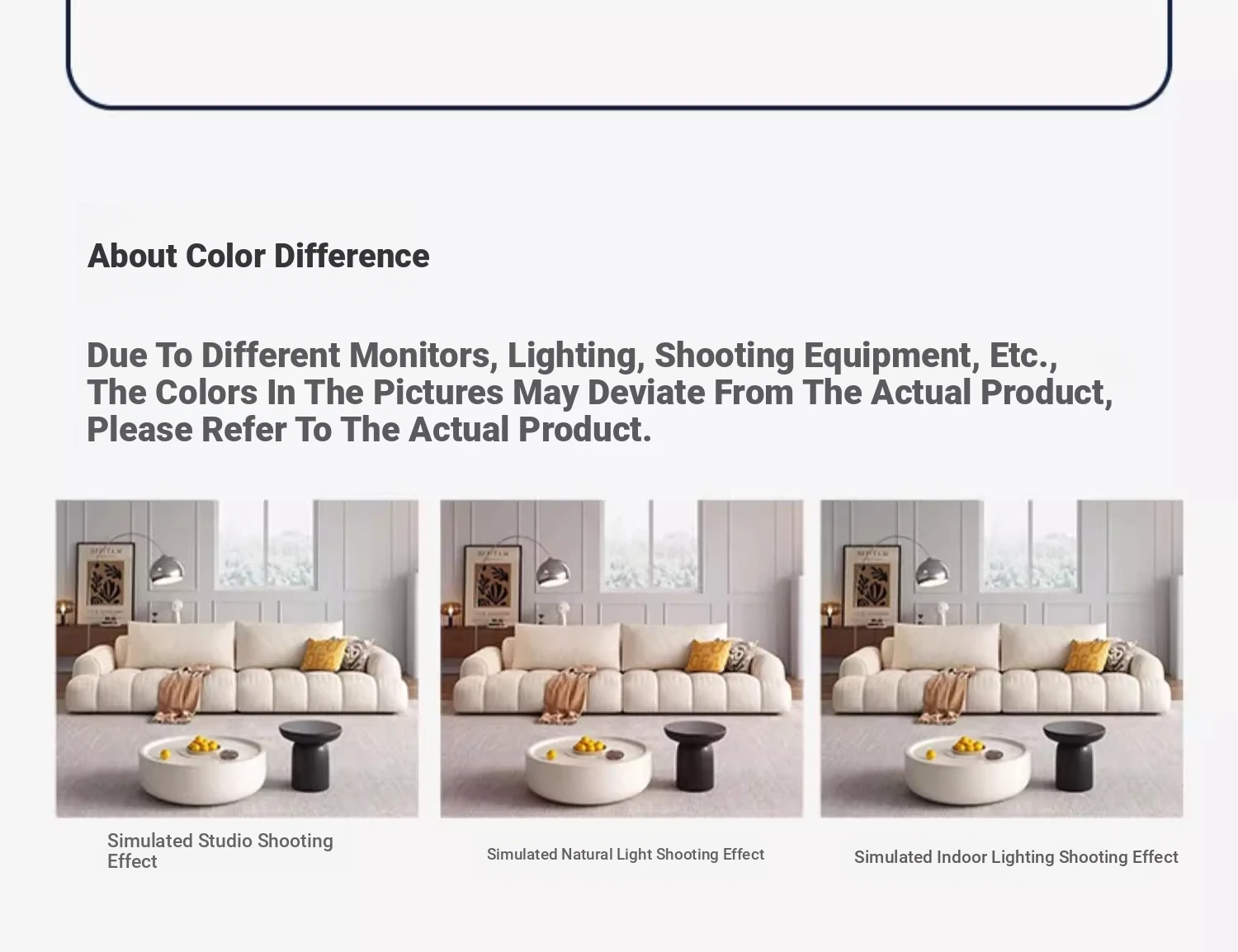 About Color Difference

Due To Different Monitors, Lighting, Shooting Equipment, Etc., The Colors In The Pictures May Deviate From The Actual Product, Please Refer To The Actual Product.

Simulated Studio Shooting Effect

Simulated Natural Light Shooting Effect

Simulated Indoor Lighting Shooting Effect